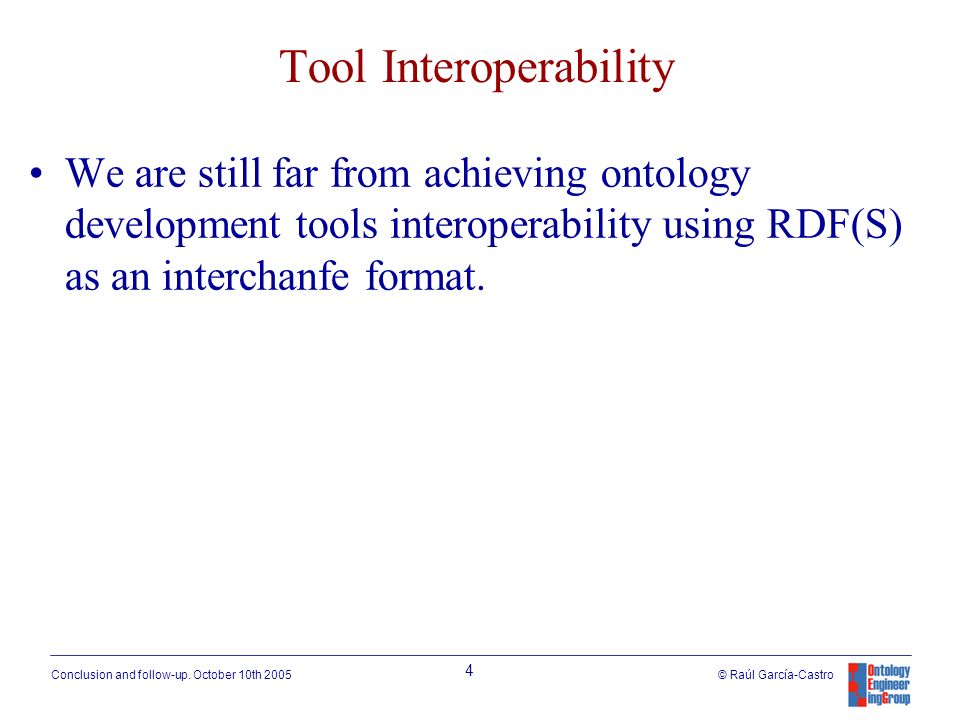 Tool Interoperability

• We are still far from achieving ontology development tools interoperability using RDF(S) as an interchanfe format.

Conclusion and follow-up. October 10th 2005

4

© Raúl García-Castro

Ontology Engineer ingGroup